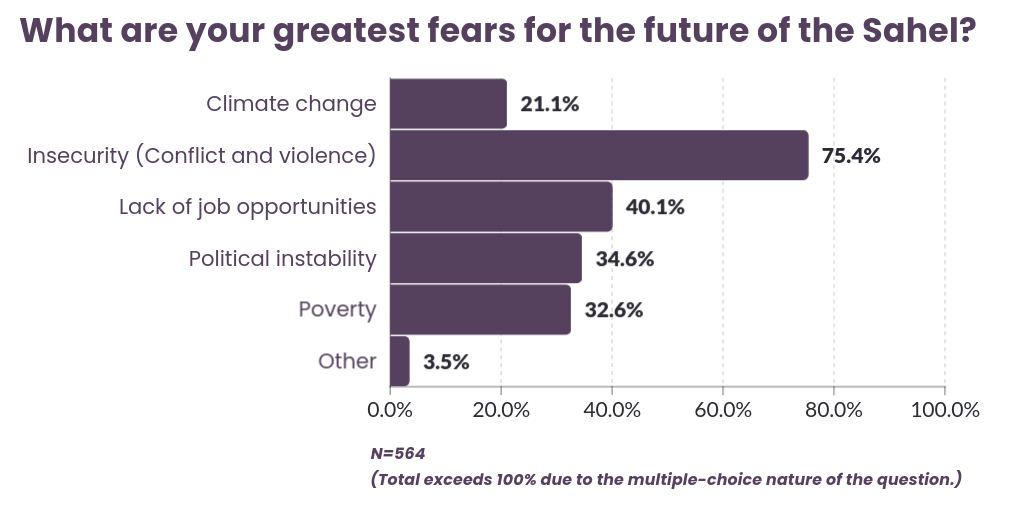 What are your greatest fears for the future of the Sahel?

Climate change 21.1%
Insecurity (Conflict and violence) 75.4%
Lack of job opportunities 40.1%
Political instability 34.6%
Poverty 32.6%
Other 3.5%

0.0% 20.0% 40.0% 60.0% 80.0% 100.0%

N=564
(Total exceeds 100% due to the multiple-choice nature of the question.)